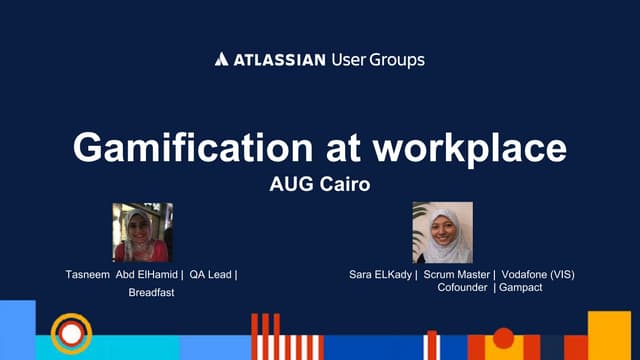 ATLASSIAN User Groups

Gamification at workplace
AUG Cairo

Tasneem Abd ElHamid | QA Lead | Breadfast

Sara ELKady | Scrum Master | Vodafone (VIS) Cofounder | Gampact